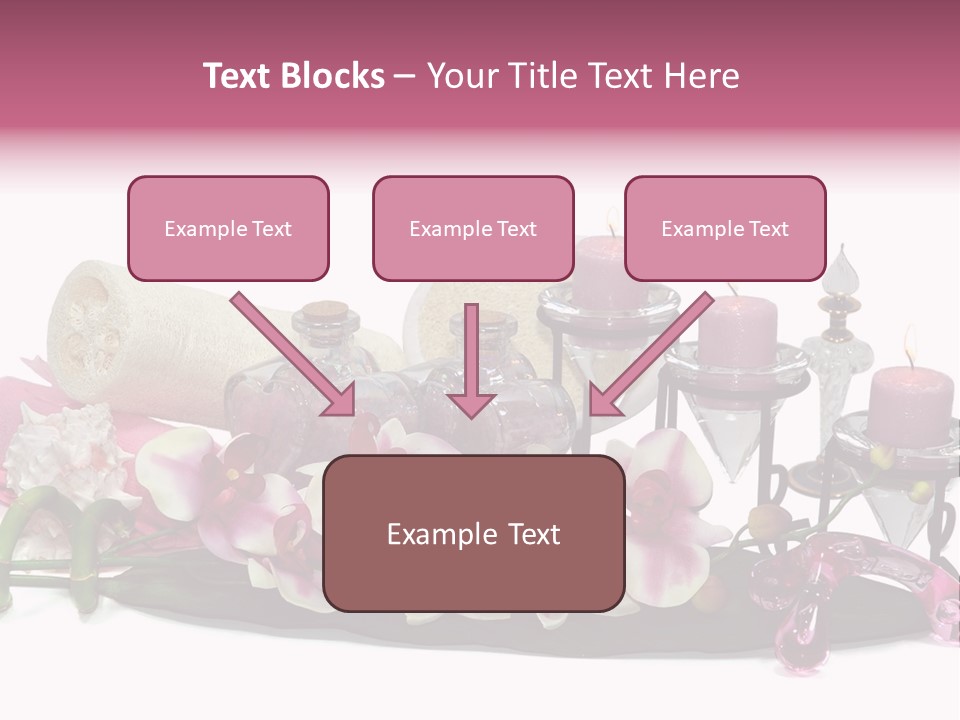 Text Blocks – Your Title Text Here

Example Text

Example Text

Example Text

Example Text